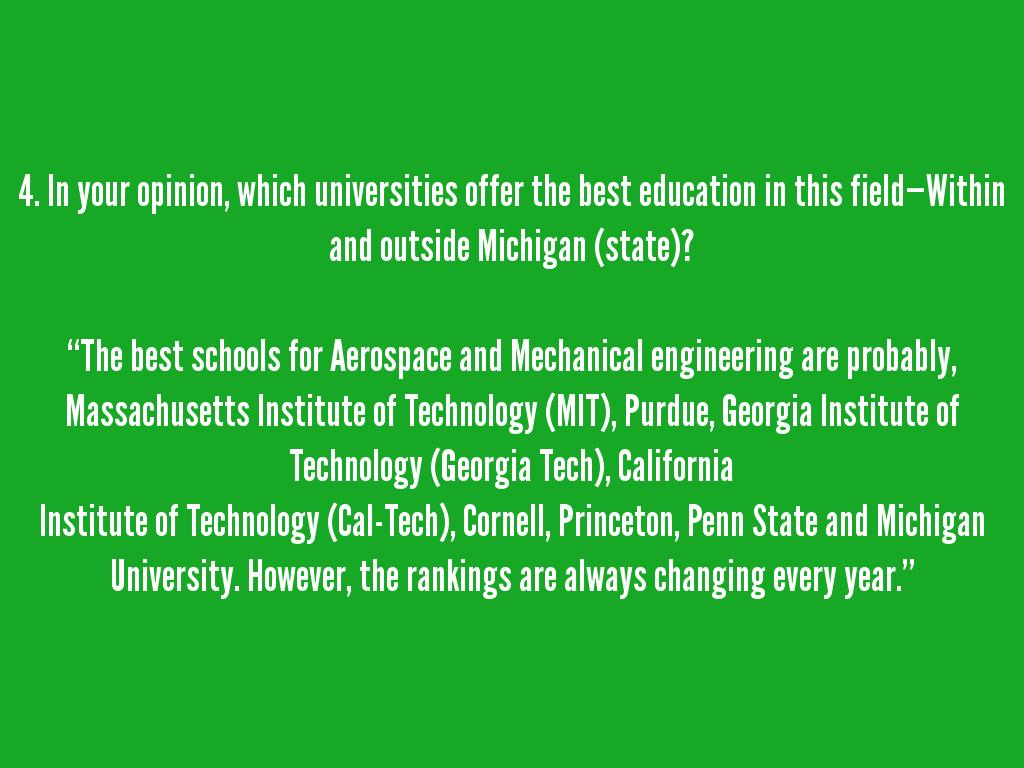 4. In your opinion, which universities offer the best education in this field—Within and outside Michigan (state)?

“The best schools for Aerospace and Mechanical engineering are probably, Massachusetts Institute of Technology (MIT), Purdue, Georgia Institute of Technology (Georgia Tech), California
Institute of Technology (Cal-Tech), Cornell, Princeton, Penn State and Michigan University. However, the rankings are always changing every year.”